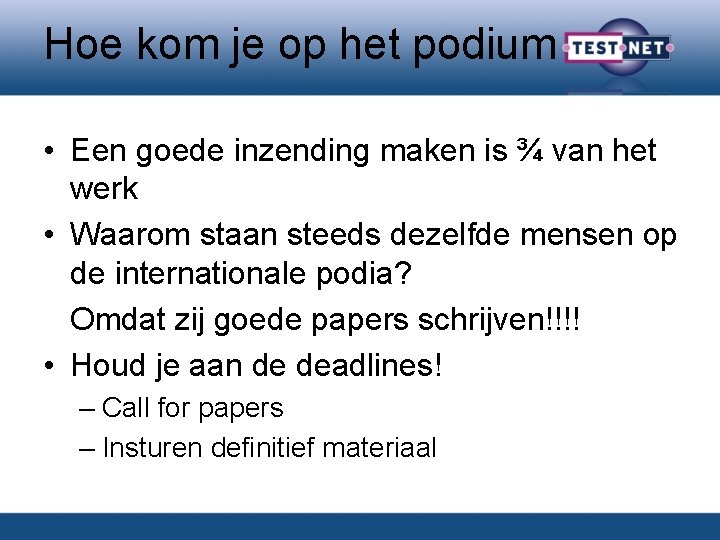 Hoe kom je op het podium

TEST NET

• Een goede inzending maken is ¾ van het werk

• Waarom staan steeds dezelfde mensen op de internationale podia?

Omdat zij goede papers schrijven!!!!

• Houd je aan de deadlines!

– Call for papers

– Insturen definitief materiaal